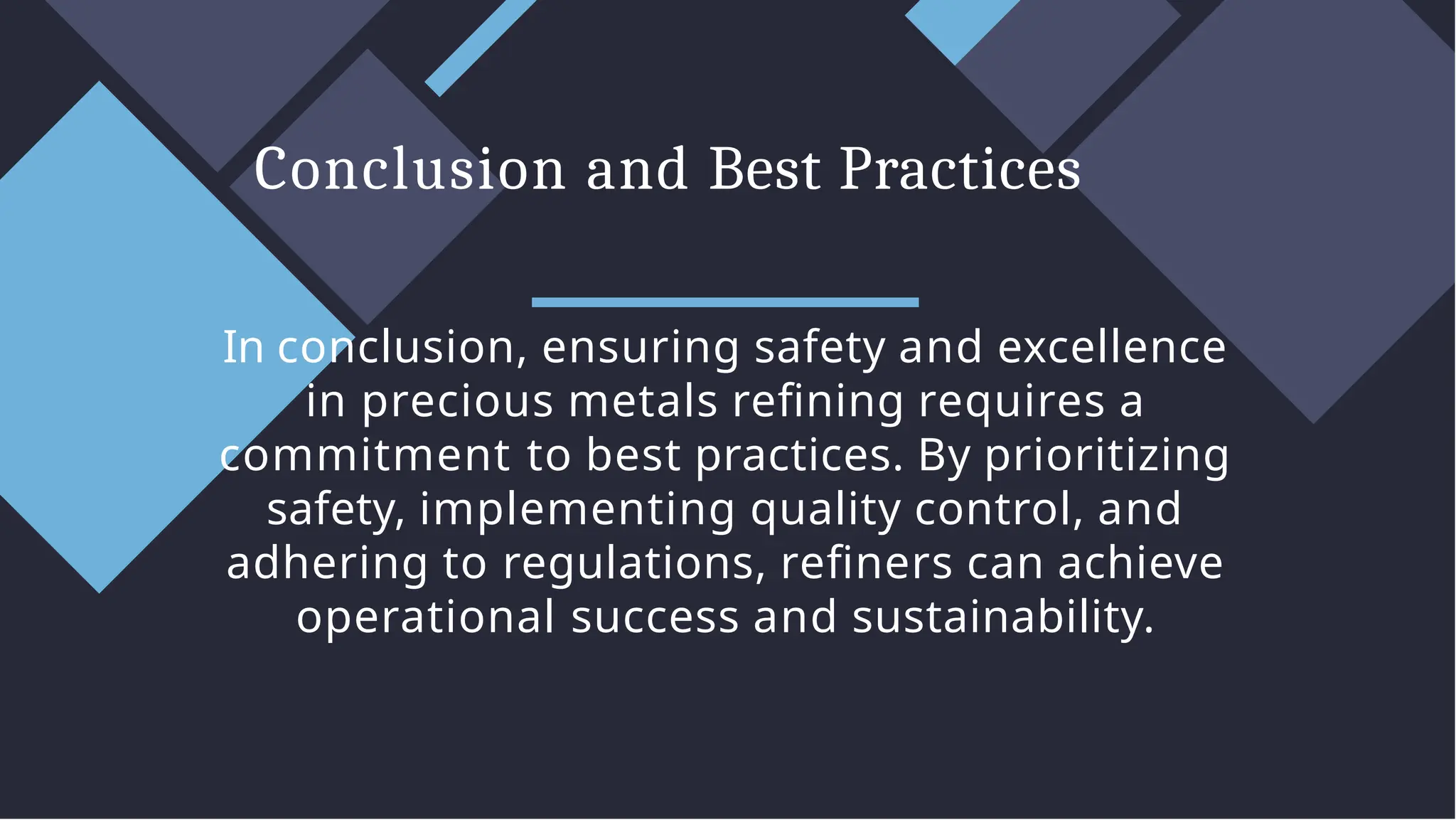 Conclusion and Best Practices

In conclusion, ensuring safety and excellence in precious metals refining requires a commitment to best practices. By prioritizing safety, implementing quality control, and adhering to regulations, refiners can achieve operational success and sustainability.